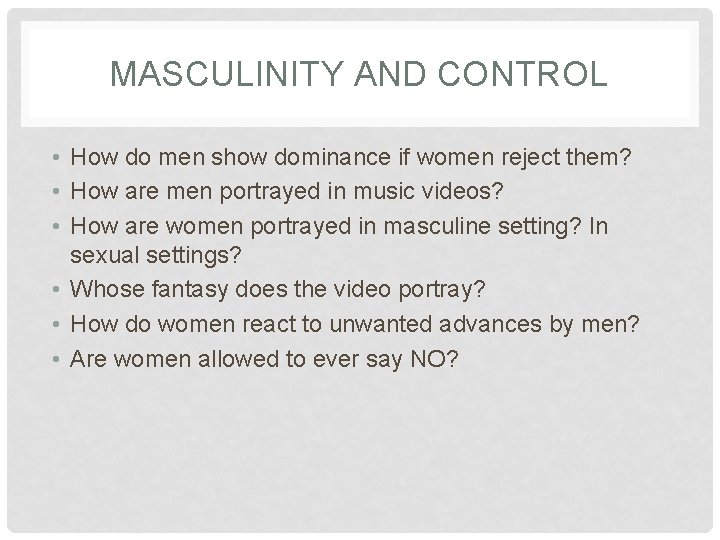 MASCULINITY AND CONTROL

• How do men show dominance if women reject them?
• How are men portrayed in music videos?
• How are women portrayed in masculine setting? In sexual settings?
• Whose fantasy does the video portray?
• How do women react to unwanted advances by men?
• Are women allowed to ever say NO?